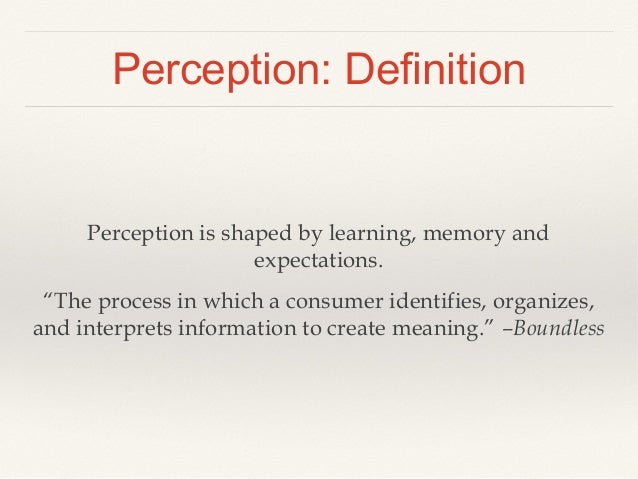 Perception: Definition

Perception is shaped by learning, memory and expectations.

“The process in which a consumer identifies, organizes, and interprets information to create meaning.” –Boundless